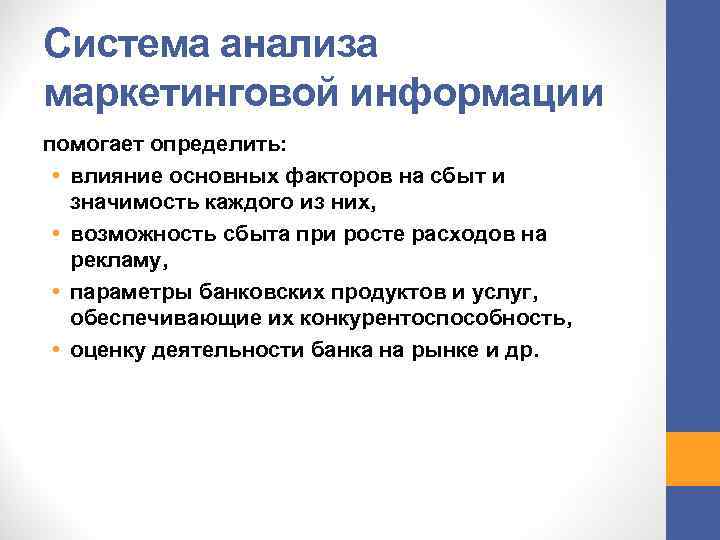 Система анализа маркетинговой информации

помогает определить:

• влияние основных факторов на сбыт и значимость каждого из них,
• возможность сбыта при росте расходов на рекламу,
• параметры банковских продуктов и услуг, обеспечивающие их конкурентоспособность,
• оценку деятельности банка на рынке и др.